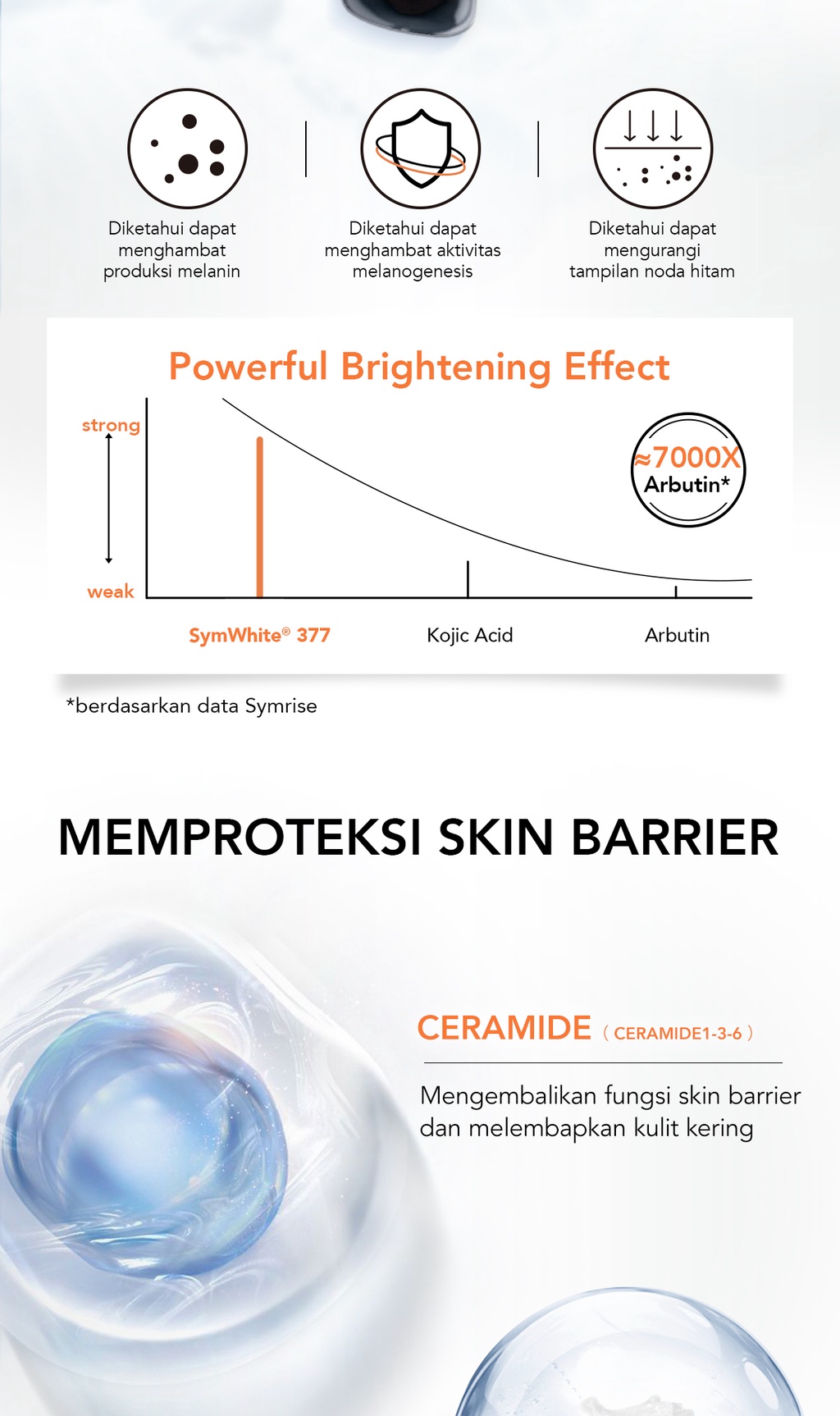 Diketahui dapat menghambat produksi melanin

Diketahui dapat menghambat aktivitas melanogenesis

Diketahui dapat mengurangi tampilan noda hitam

Powerful Brightening Effect

strong

weak

≈7000X Arbutin*

SymWhite® 377

Kojic Acid

Arbutin

*berdasarkan data Symrise

MEMPROTEKSI SKIN BARRIER

CERAMIDE ( CERAMIDE1-3-6 )

Mengembalikan fungsi skin barrier dan melembapkan kulit kering